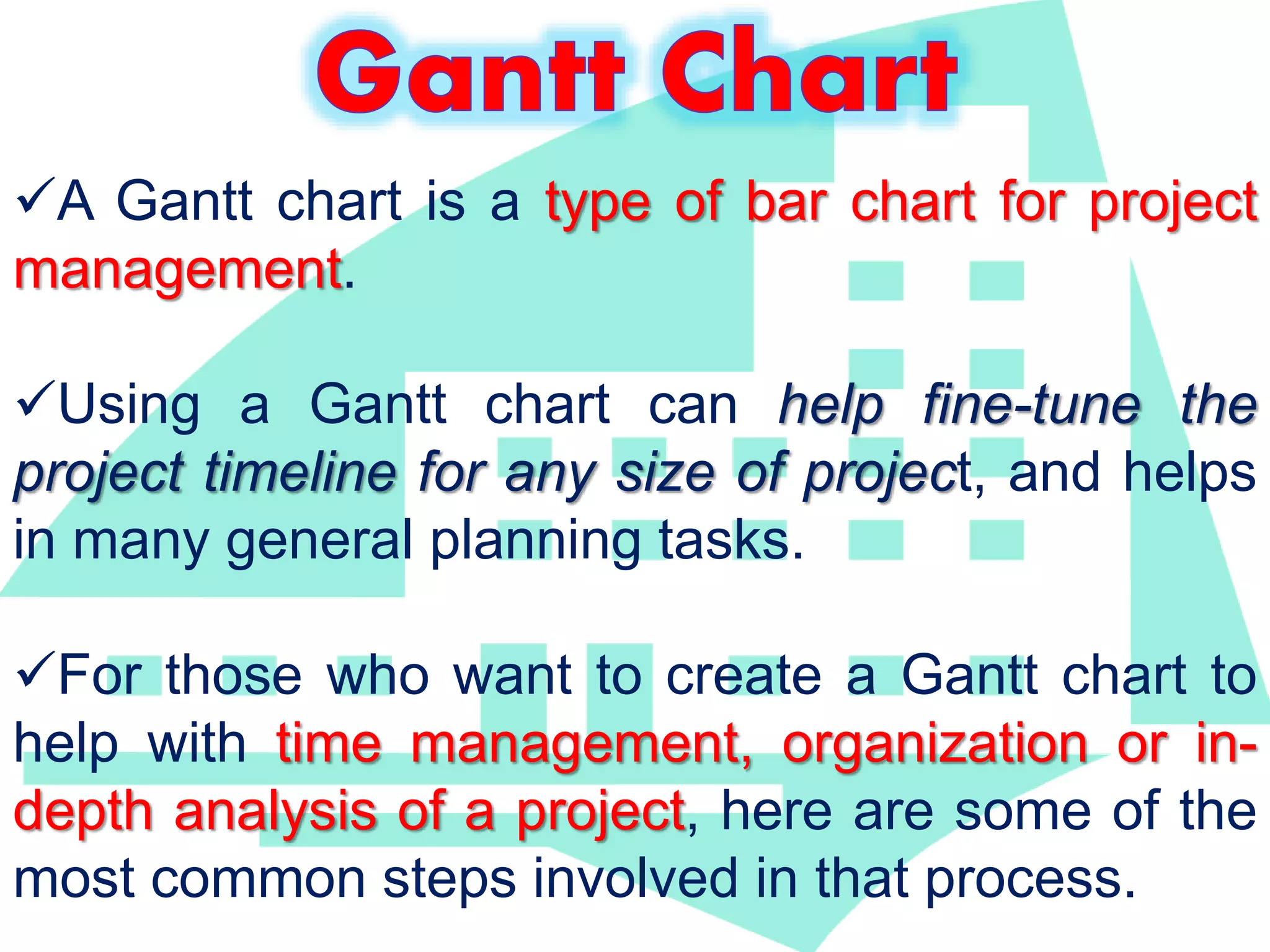 Gantt Chart

✓A Gantt chart is a type of bar chart for project management.

✓Using a Gantt chart can help fine-tune the project timeline for any size of project, and helps in many general planning tasks.

✓For those who want to create a Gantt chart to help with time management, organization or in-depth analysis of a project, here are some of the most common steps involved in that process.